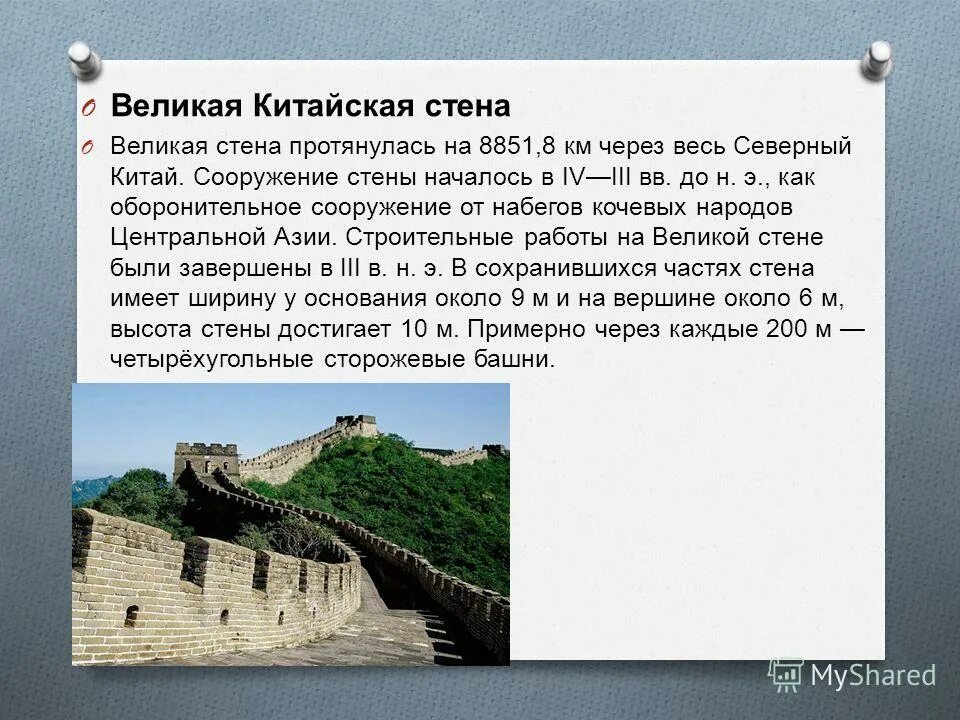 Великая Китайская стена

Великая стена протянулась на 8851,8 км через весь Северный Китай. Сооружение стены началось в IV—III вв. до н. э., как оборонительное сооружение от набегов кочевых народов Центральной Азии. Строительные работы на Великой стене были завершены в III в. н. э. В сохранившихся частях стена имеет ширину у основания около 9 м и на вершине около 6 м, высота стены достигает 10 м. Примерно через каждые 200 м — четырёхугольные сторожевые башни.

MyShared